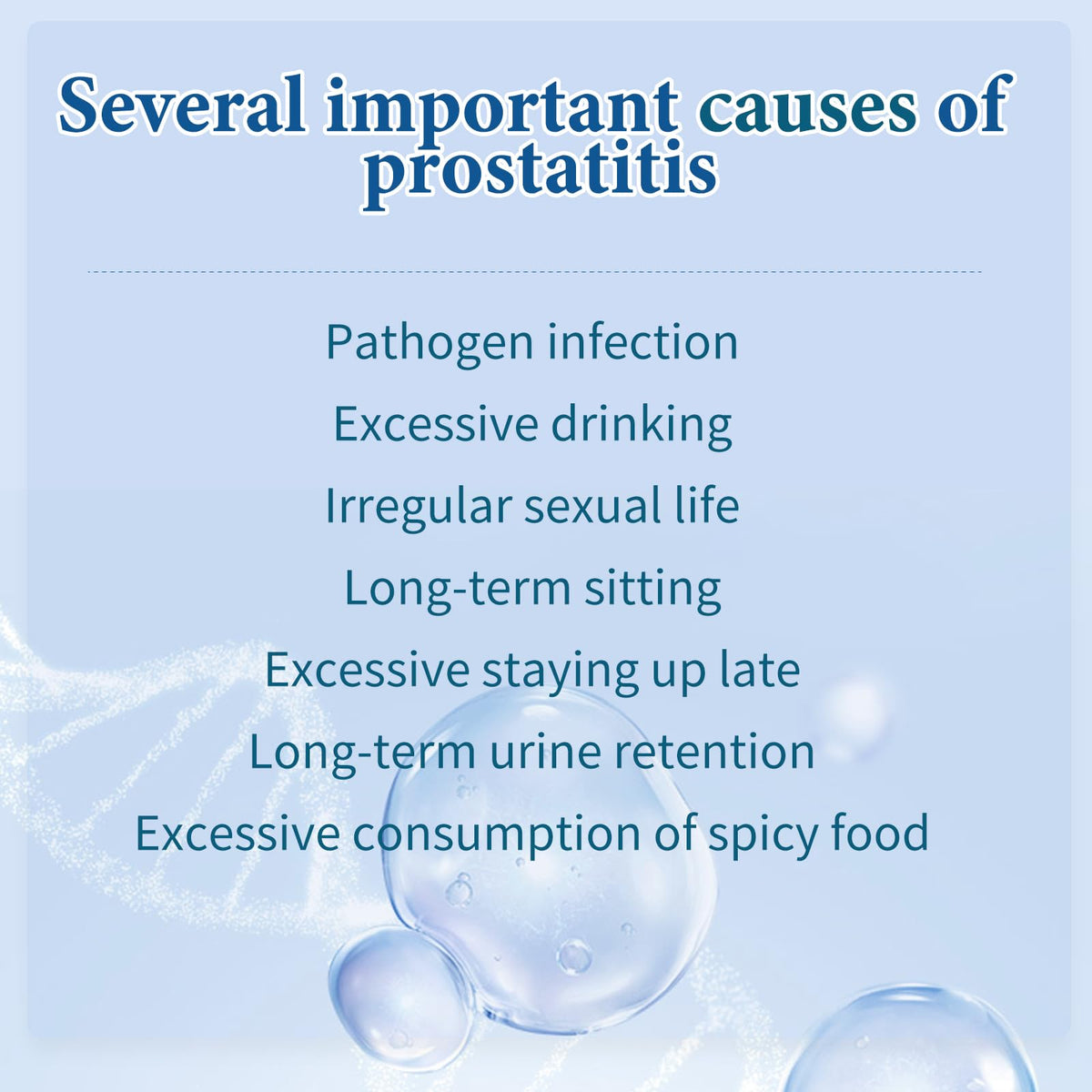 Several important causes of prostatitis

Pathogen infection

Excessive drinking

Irregular sexual life

Long-term sitting

Excessive staying up late

Long-term urine retention

Excessive consumption of spicy food